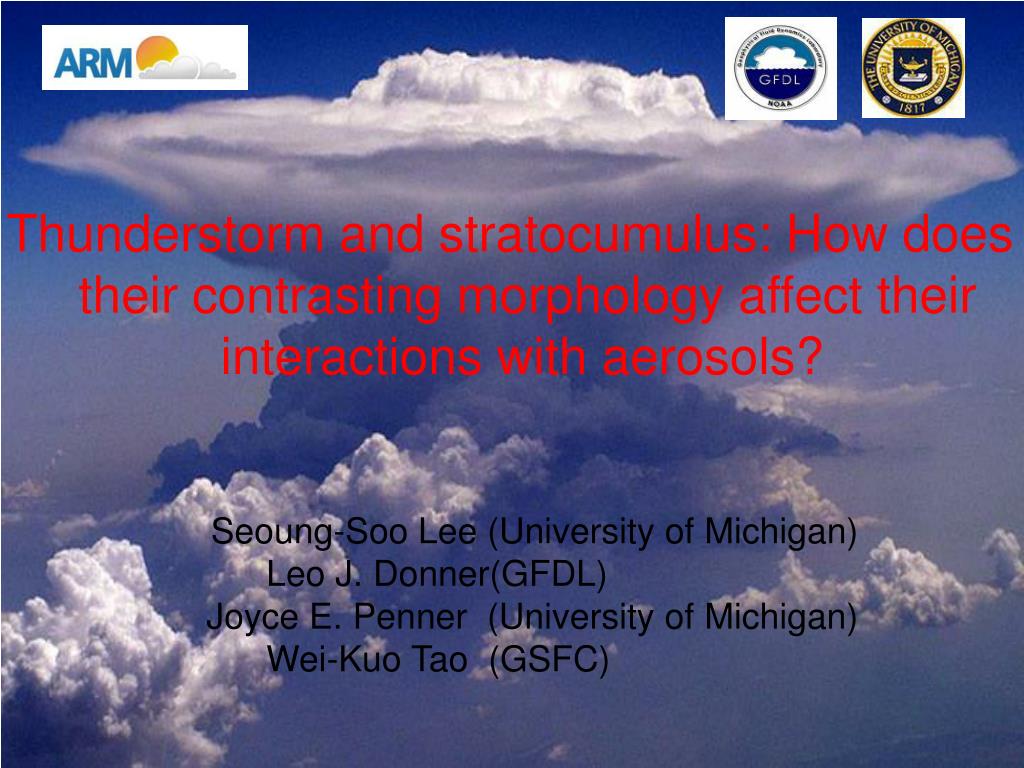 ARM

Geophysical Fluid Dynamics Laboratory
GFDL
NOAA

THE UNIVERSITY OF MICHIGAN
1817

Thunderstorm and stratocumulus: How does their contrasting morphology affect their interactions with aerosols?

Seoung-Soo Lee (University of Michigan)
Leo J. Donner(GFDL)
Joyce E. Penner (University of Michigan)
Wei-Kuo Tao (GSFC)